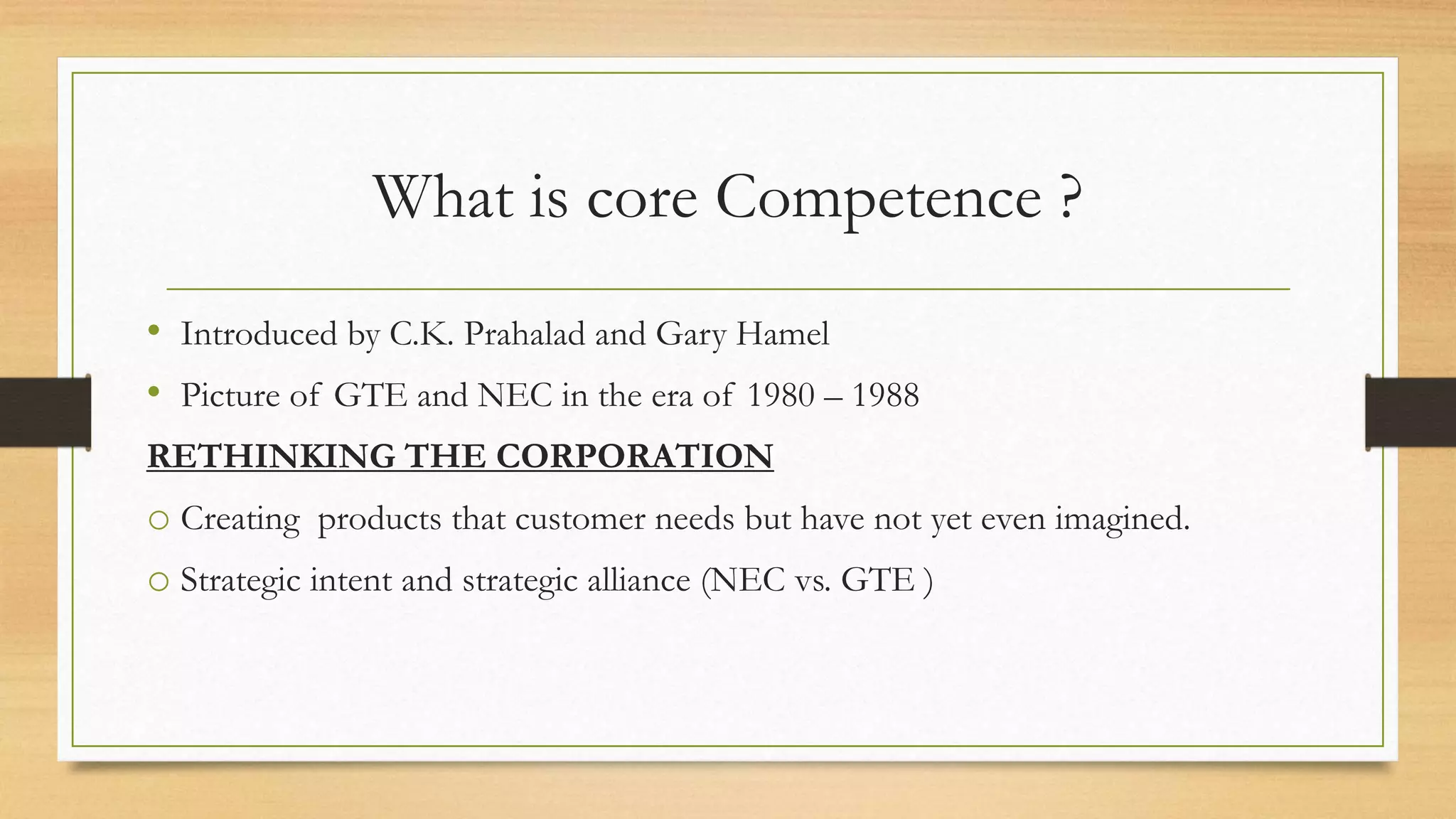 What is core Competence ?

• Introduced by C.K. Prahalad and Gary Hamel

• Picture of GTE and NEC in the era of 1980 – 1988

RETHINKING THE CORPORATION

○ Creating  products that customer needs but have not yet even imagined.

○ Strategic intent and strategic alliance (NEC vs. GTE )